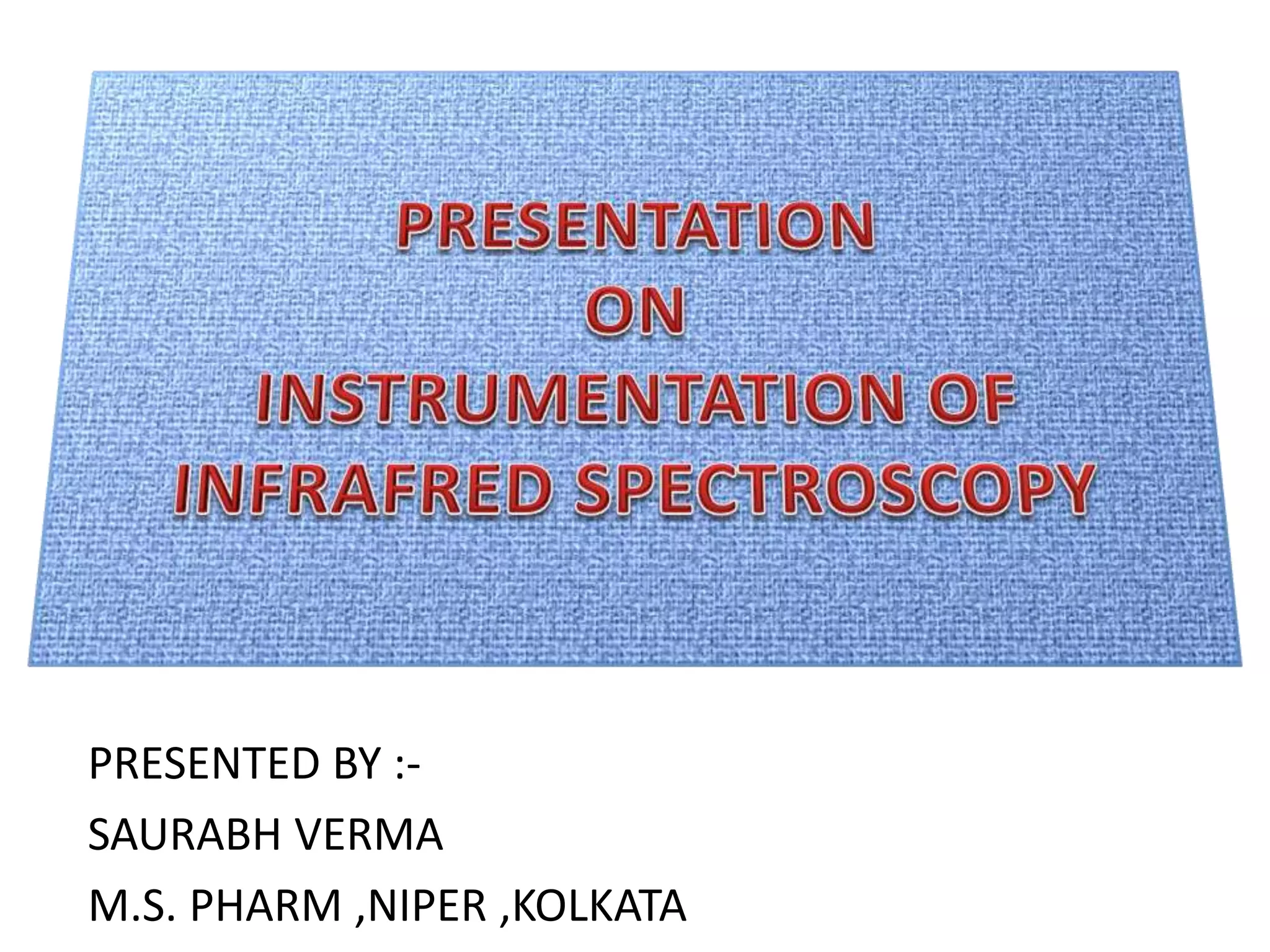 PRESENTATION
ON
INSTRUMENTATION OF
INFRAFRED SPECTROSCOPY

PRESENTED BY :-
SAURABH VERMA
M.S. PHARM ,NIPER ,KOLKATA